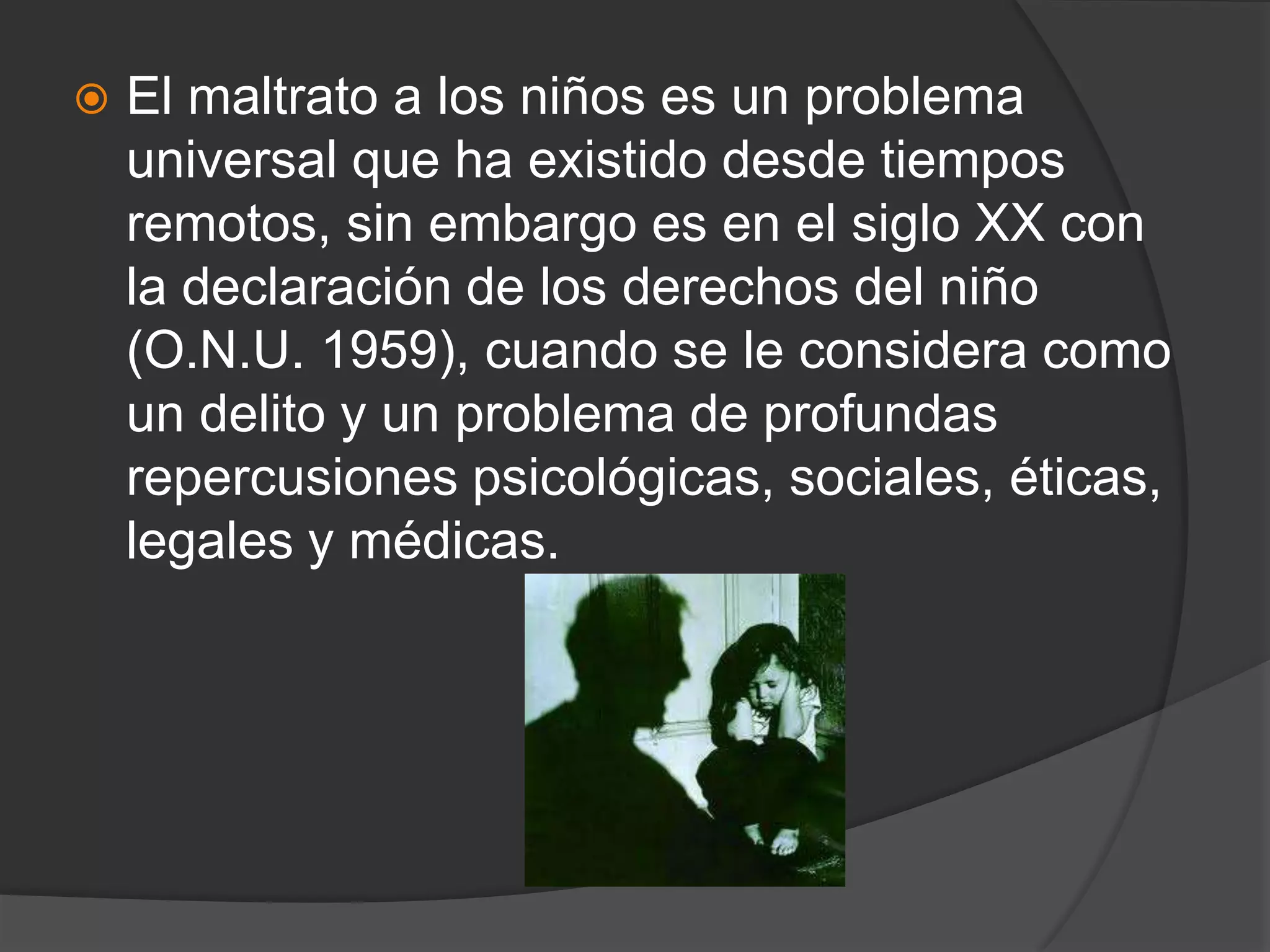 El maltrato a los niños es un problema universal que ha existido desde tiempos remotos, sin embargo es en el siglo XX con la declaración de los derechos del niño (O.N.U. 1959), cuando se le considera como un delito y un problema de profundas repercusiones psicológicas, sociales, éticas, legales y médicas.